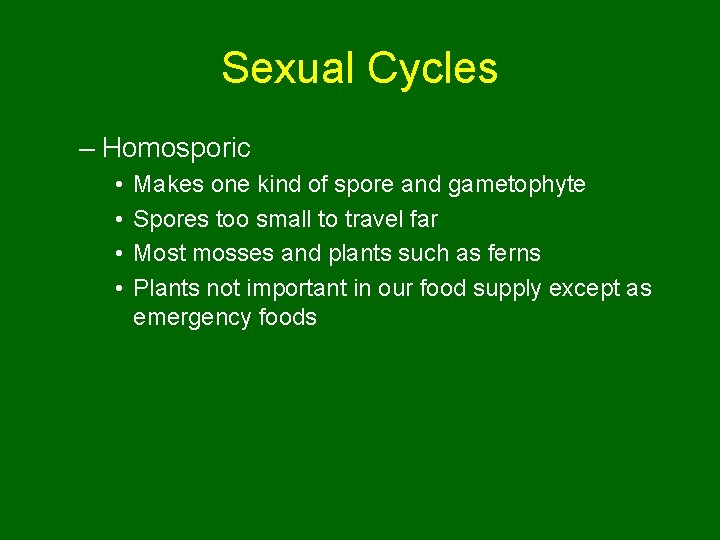 Sexual Cycles

– Homosporic
• Makes one kind of spore and gametophyte
• Spores too small to travel far
• Most mosses and plants such as ferns
• Plants not important in our food supply except as emergency foods